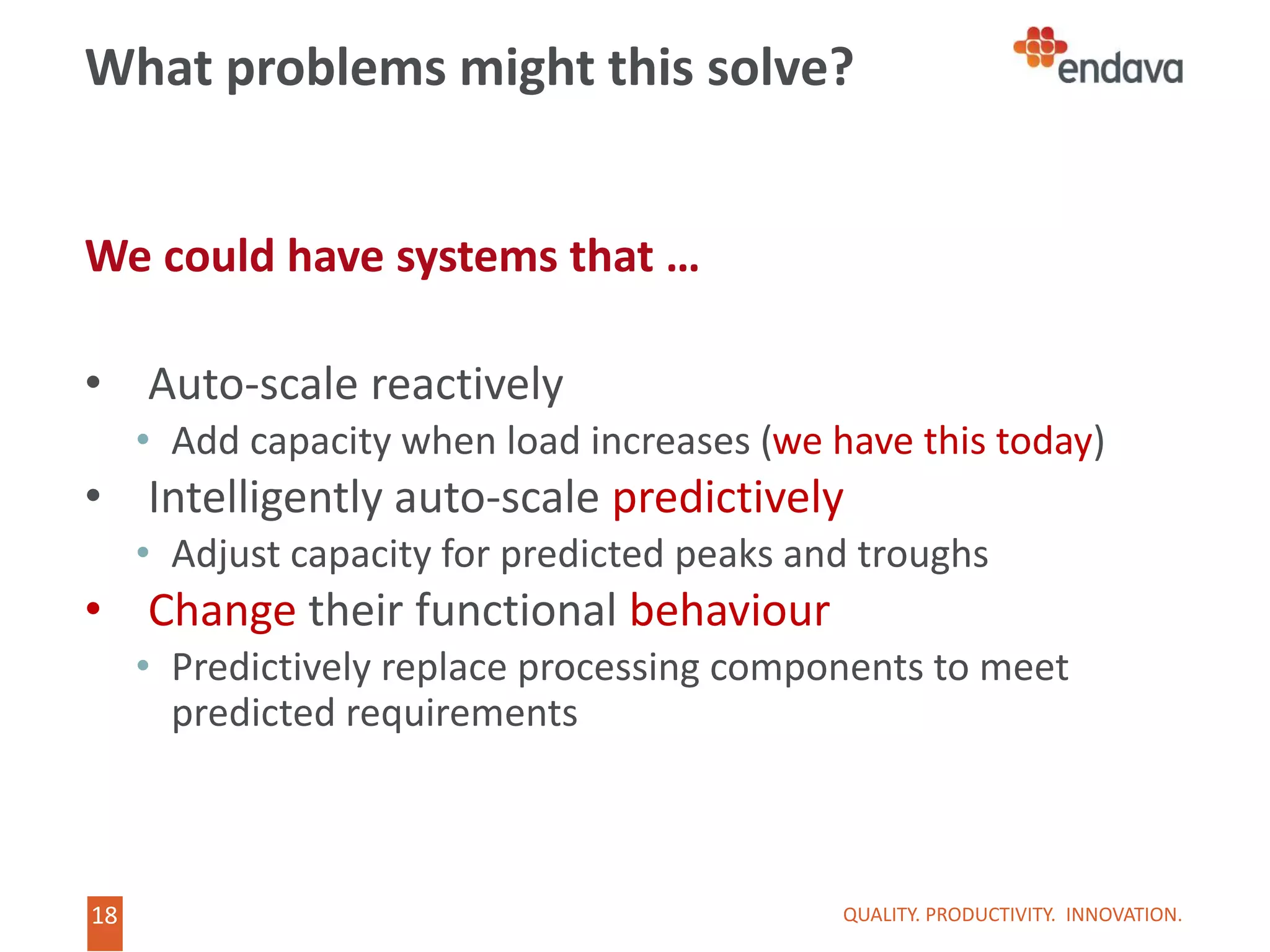 What problems might this solve?

endava

We could have systems that …

• Auto-scale reactively
  • Add capacity when load increases (we have this today)
• Intelligently auto-scale predictively
  • Adjust capacity for predicted peaks and troughs
• Change their functional behaviour
  • Predictively replace processing components to meet predicted requirements

18

QUALITY. PRODUCTIVITY. INNOVATION.